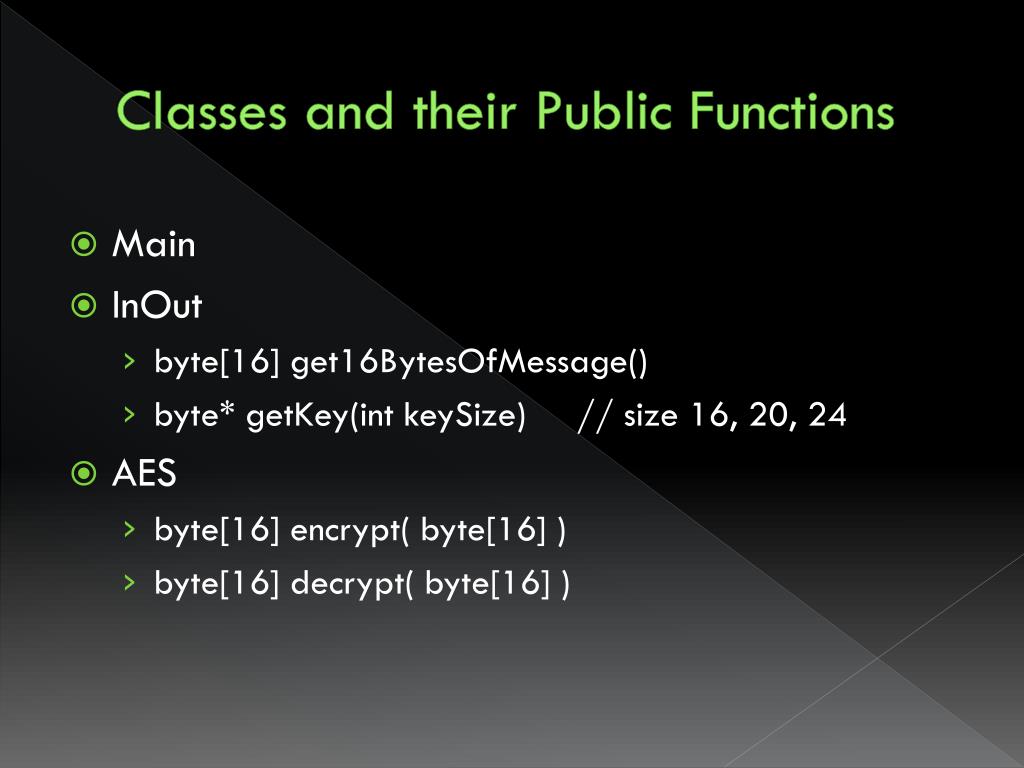 Classes and their Public Functions

Main
InOut
› byte[16] get16BytesOfMessage()
› byte* getKey(int keySize) // size 16, 20, 24
AES
› byte[16] encrypt( byte[16] )
› byte[16] decrypt( byte[16] )